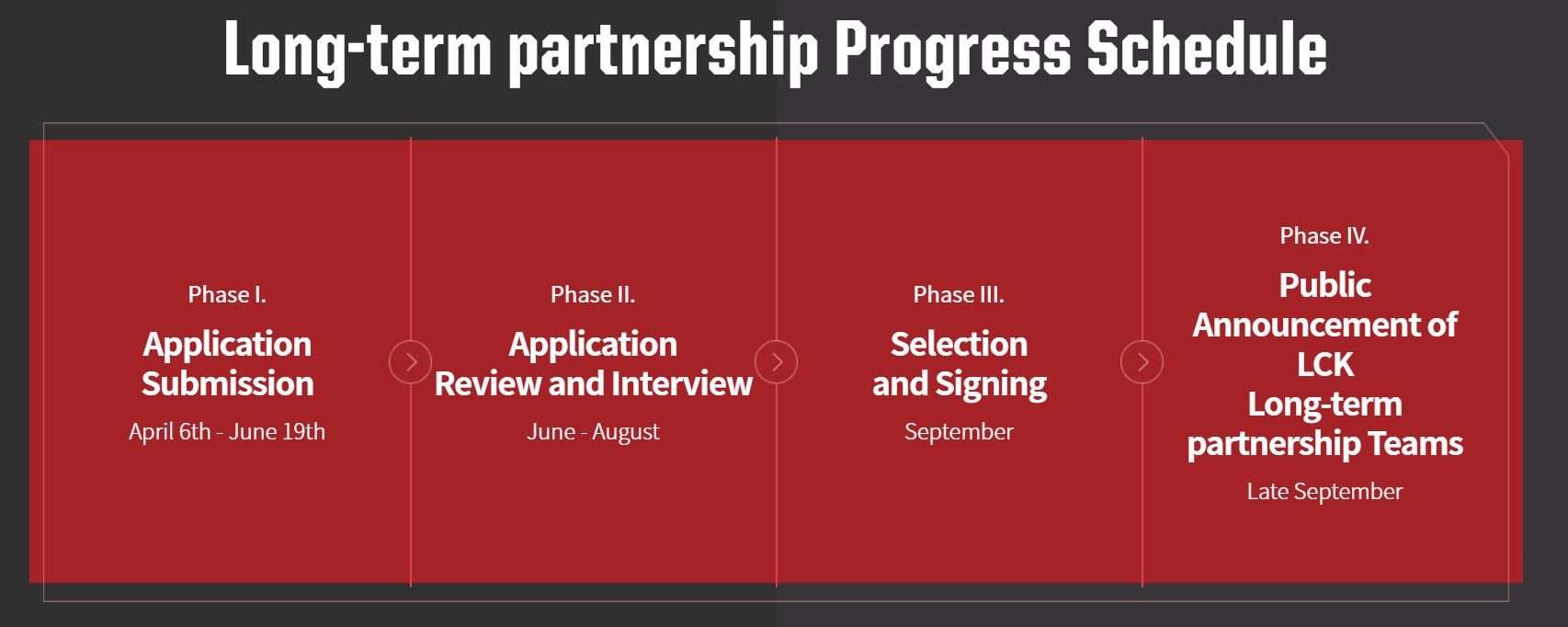 Long-term partnership Progress Schedule

Phase I.

Application Submission

April 6th - June 19th

Phase II.

Application Review and Interview

June - August

Phase III.

Selection and Signing

September

Phase IV.

Public Announcement of LCK Long-term partnership Teams

Late September